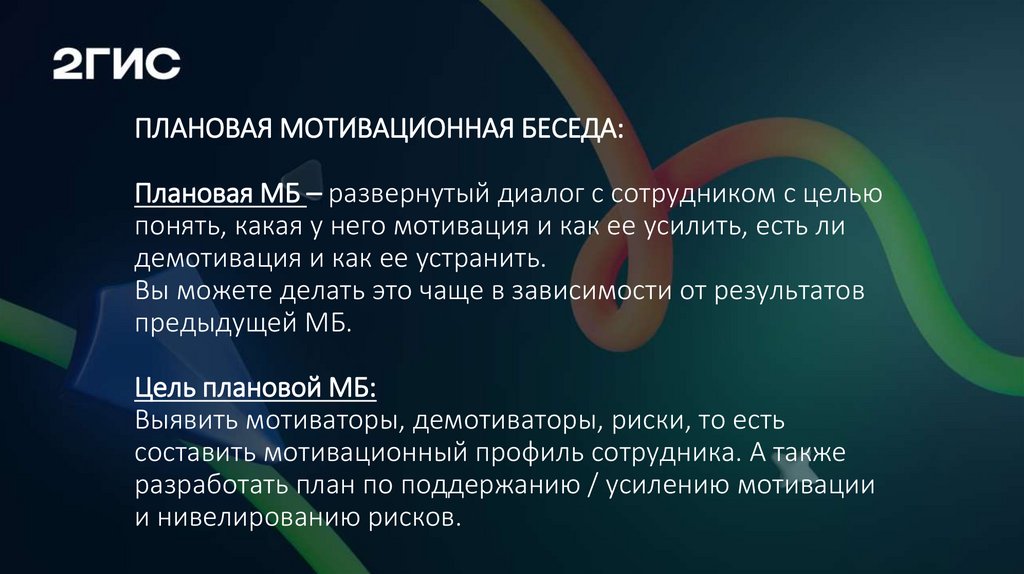 2ГИС

ПЛАНОВАЯ МОТИВАЦИОННАЯ БЕСЕДА:

Плановая МБ – развернутый диалог с сотрудником с целью понять, какая у него мотивация и как ее усилить, есть ли демотивация и как ее устранить.
Вы можете делать это чаще в зависимости от результатов предыдущей МБ.

Цель плановой МБ:
Выявить мотиваторы, демотиваторы, риски, то есть составить мотивационный профиль сотрудника. А также разработать план по поддержанию / усилению мотивации и нивелированию рисков.